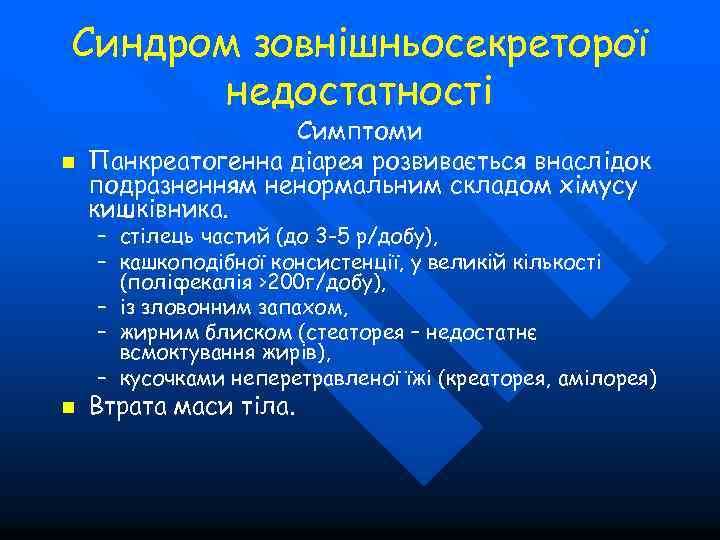 Синдром зовнішньосекреторої недостатності

Симптоми

Панкреатогенна діарея розвивається внаслідок подразненням ненормальним складом хімусу кишківника.

– стілець частий (до 3-5 р/добу),
– кашкоподібної консистенції, у великій кількості (поліфекалія >200г/добу),
– із зловонним запахом,
– жирним блиском (стеаторея – недостатнє всмоктування жирів),
– кусочками неперетравленої їжі (креаторея, амілорея)

Втрата маси тіла.